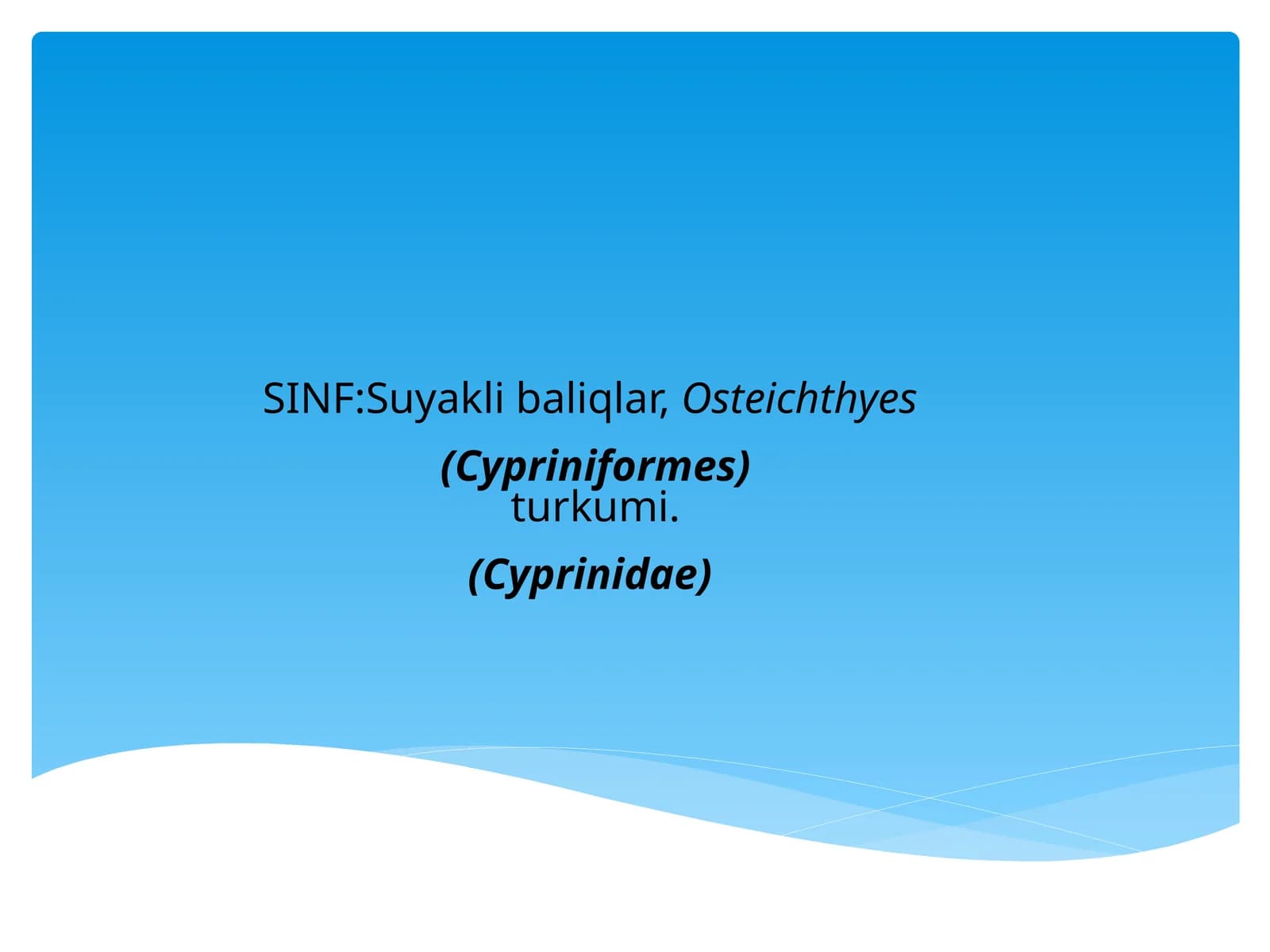 SINF:Suyakli baliqlar, Osteichthyes

(Cypriniformes) turkumi.

(Cyprinidae)